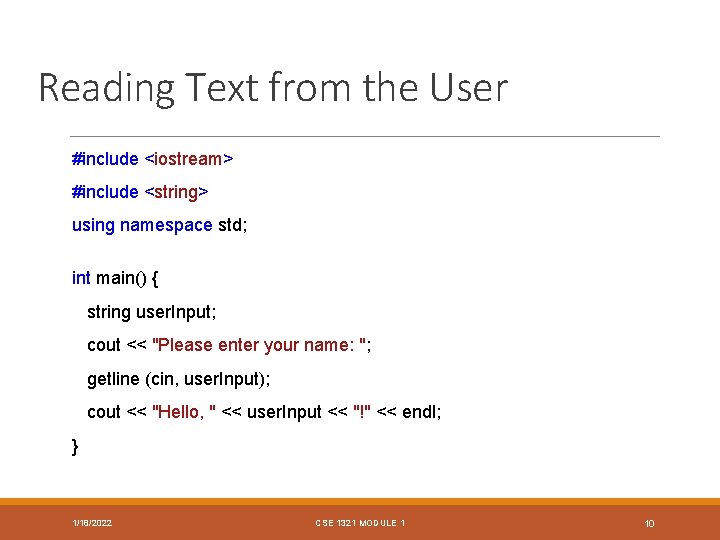 Reading Text from the User

#include <iostream>

#include <string>

using namespace std;

int main() {

string userInput;

cout << "Please enter your name: ";

getline (cin, userInput);

cout << "Hello, " << userInput << "!" << endl;

}

1/18/2022

CSE 1321 MODULE 1

10